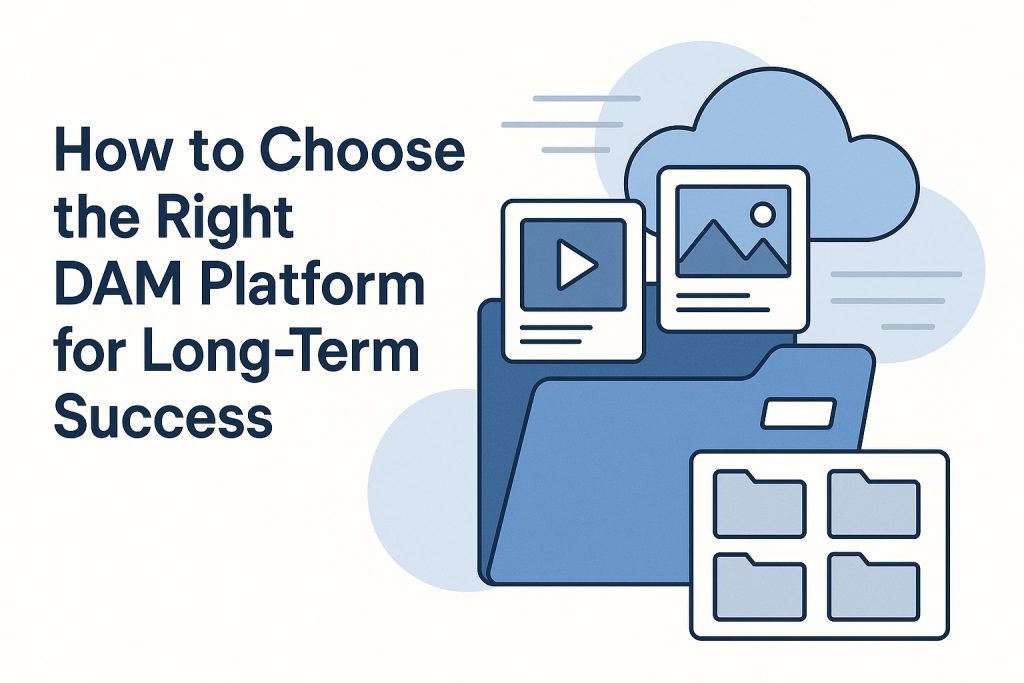 How to Choose the Right DAM Platform for Long-Term Success